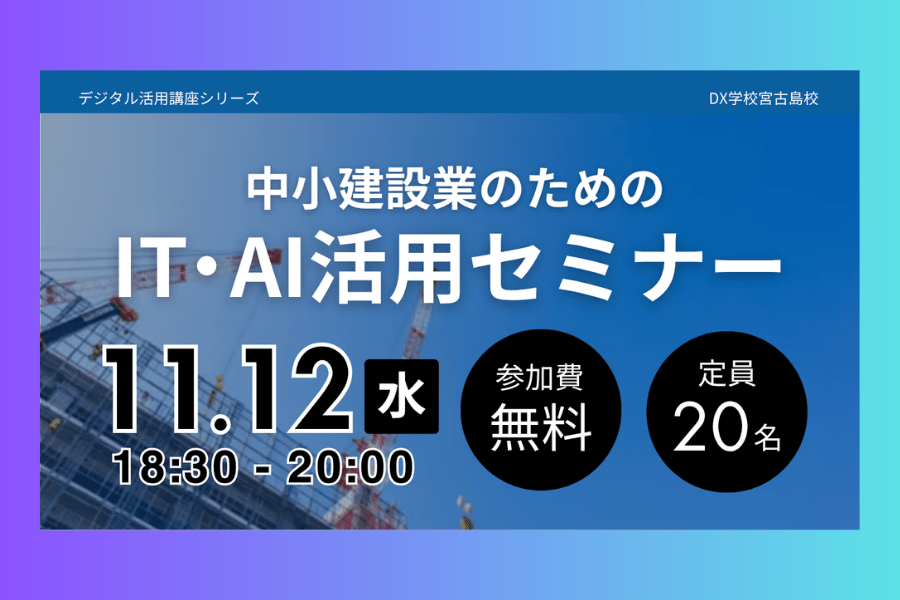 デジタル活用講座シリーズ

DX学校宮古島校

中小建設業のための
IT・AI活用セミナー

11.12 水
18:30 - 20:00

参加費
無料

定員
20名